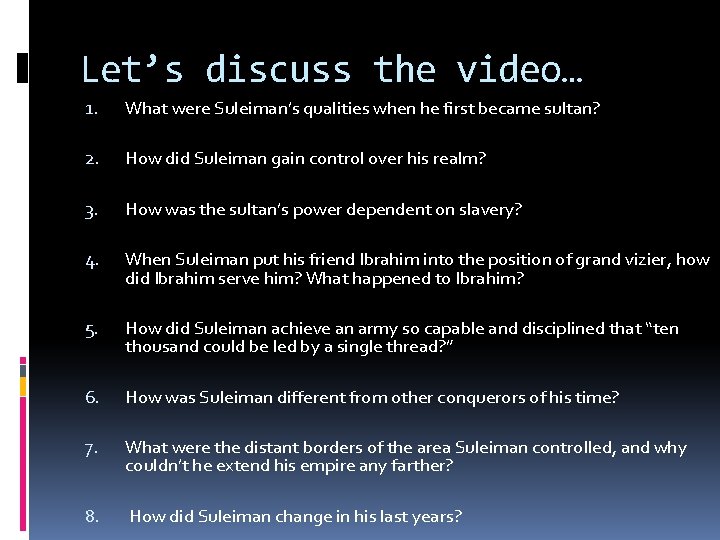 Let’s discuss the video…

1. What were Suleiman’s qualities when he first became sultan?

2. How did Suleiman gain control over his realm?

3. How was the sultan’s power dependent on slavery?

4. When Suleiman put his friend Ibrahim into the position of grand vizier, how did Ibrahim serve him? What happened to Ibrahim?

5. How did Suleiman achieve an army so capable and disciplined that “ten thousand could be led by a single thread?”

6. How was Suleiman different from other conquerors of his time?

7. What were the distant borders of the area Suleiman controlled, and why couldn’t he extend his empire any farther?

8. How did Suleiman change in his last years?